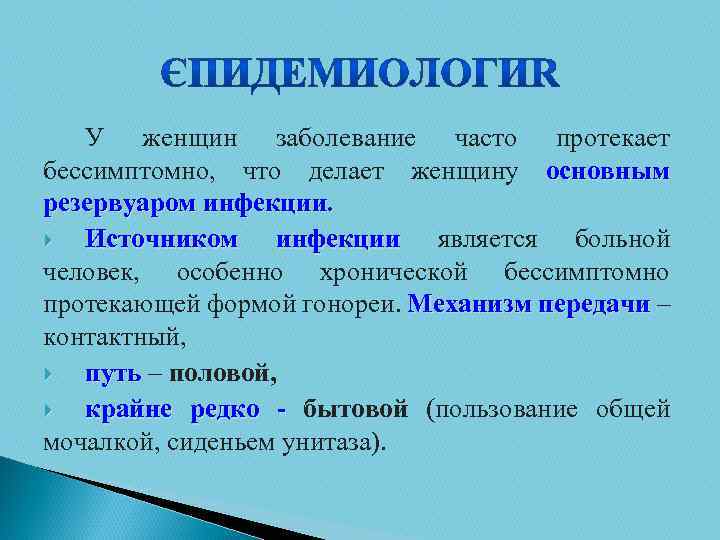 ЄПИДЕМИОЛОГИR

У женщин заболевание часто протекает бессимптомно, что делает женщину основным резервуаром инфекции.

Источником инфекции является больной человек, особенно хронической бессимптомно протекающей формой гонореи. Механизм передачи – контактный,

путь – половой,

крайне редко - бытовой (пользование общей мочалкой, сиденьем унитаза).